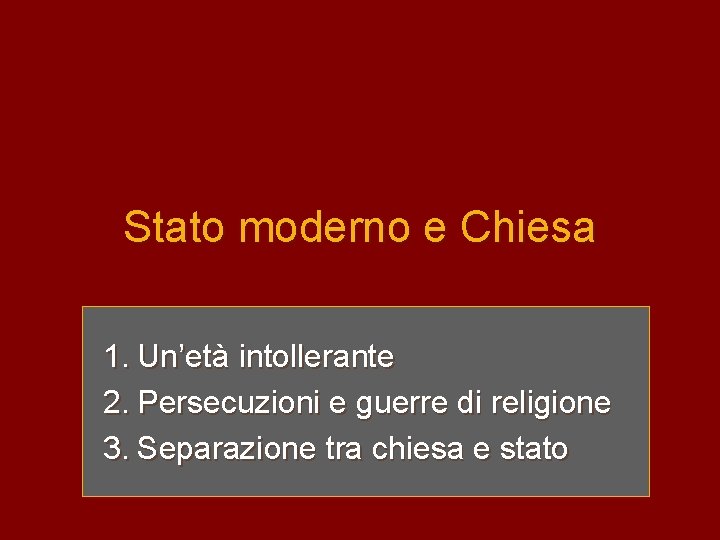 Stato moderno e Chiesa

1. Un'età intollerante
2. Persecuzioni e guerre di religione
3. Separazione tra chiesa e stato